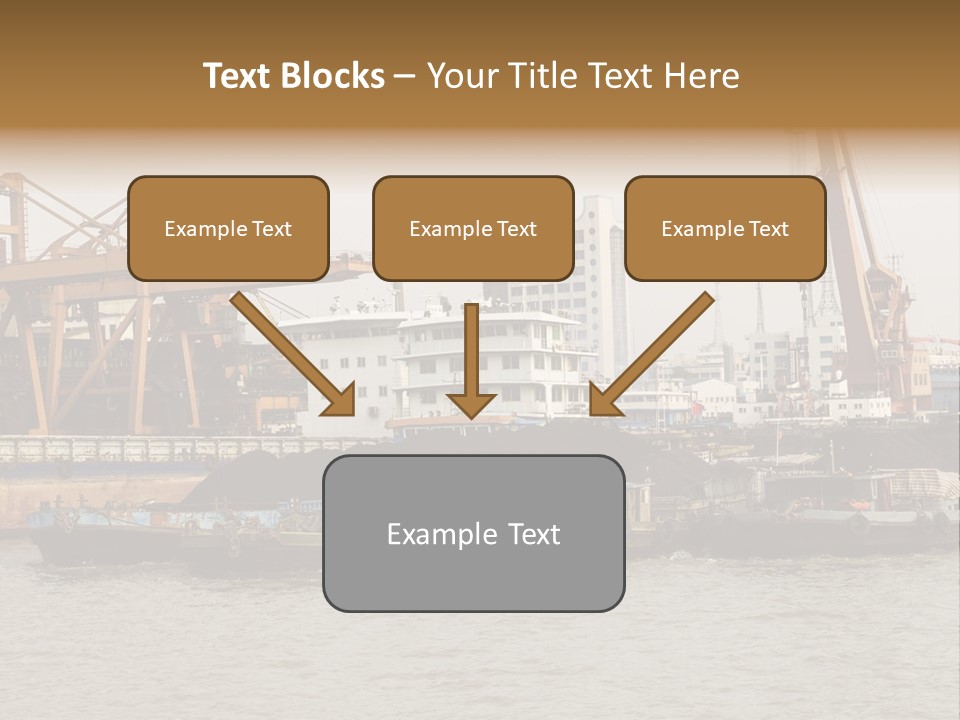 Text Blocks – Your Title Text Here

Example Text

Example Text

Example Text

Example Text